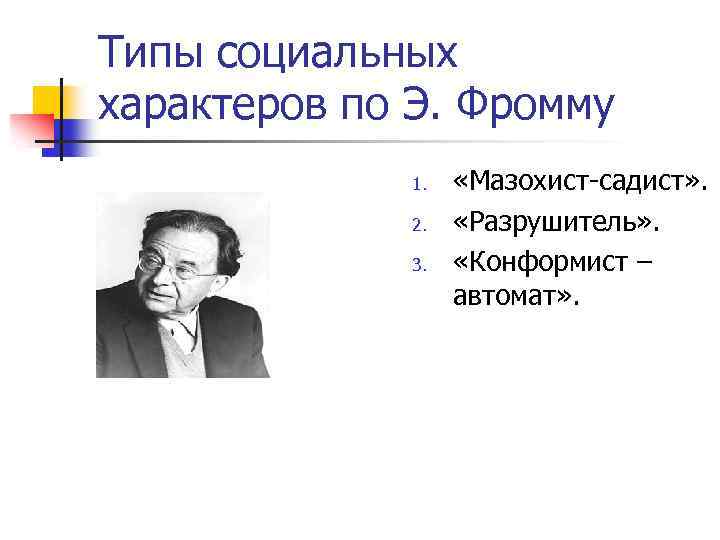 Типы социальных характеров по Э. Фромму

1. «Мазохист-садист».
2. «Разрушитель».
3. «Конформист – автомат».